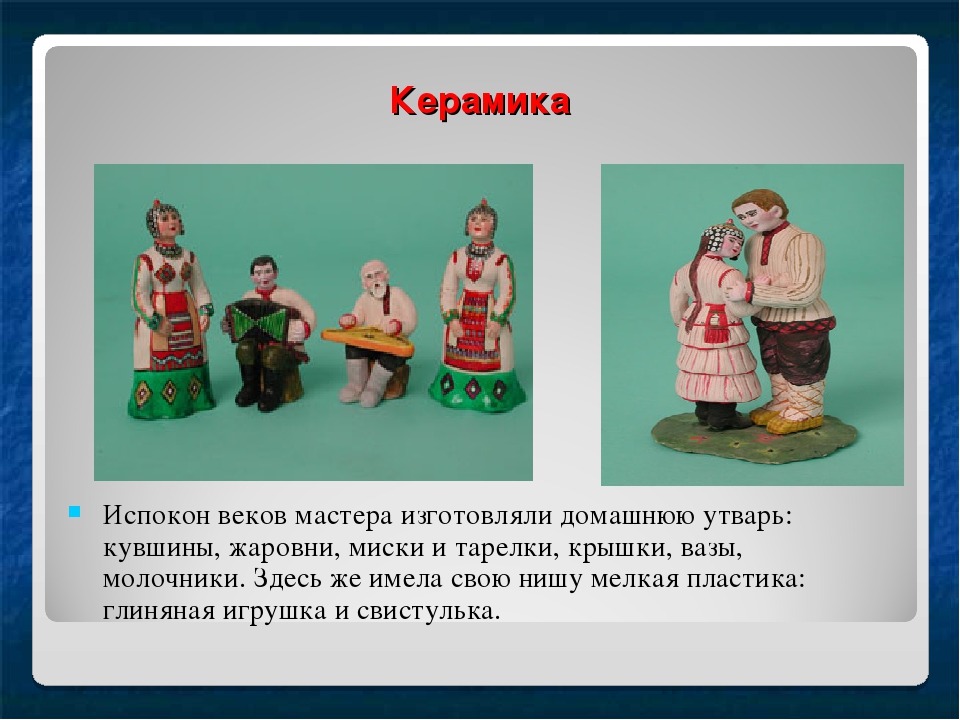 Керамика

Испокон веков мастера изготовляли домашнюю утварь: кувшины, жаровни, миски и тарелки, крышки, вазы, молочники. Здесь же имела свою нишу мелкая пластика: глиняная игрушка и свистулька.